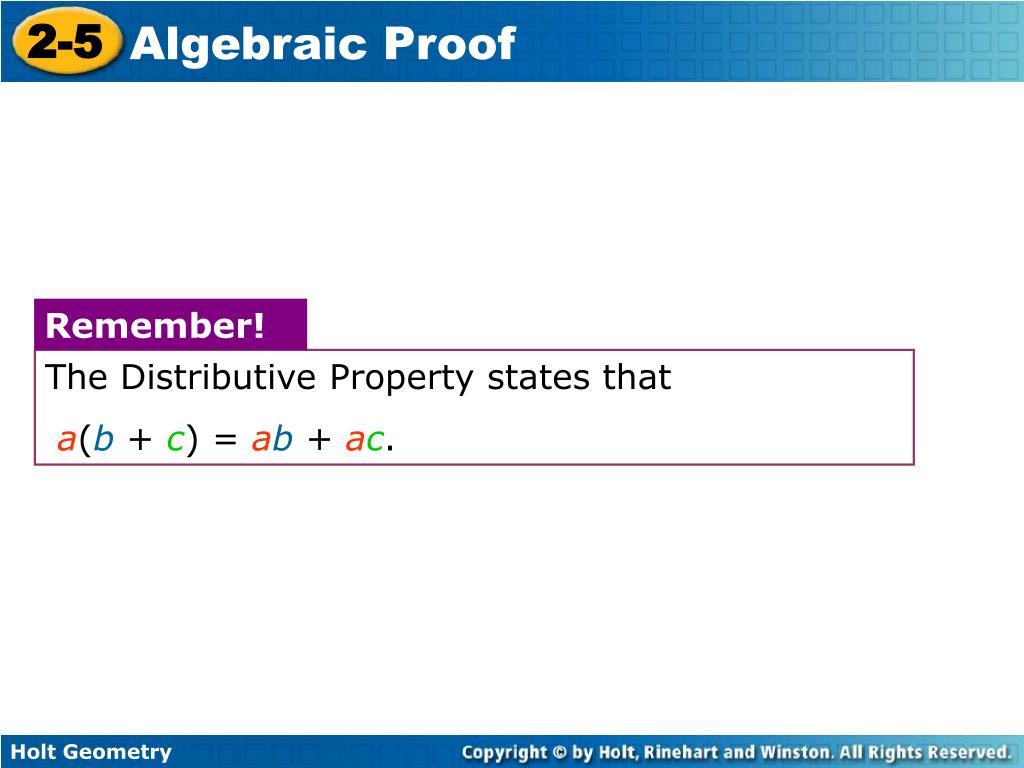 2-5 Algebraic Proof

Remember!

The Distributive Property states that

$a(b + c) = ab + ac$.

Holt Geometry

Copyright © by Holt, Rinehart and Winston. All Rights Reserved.